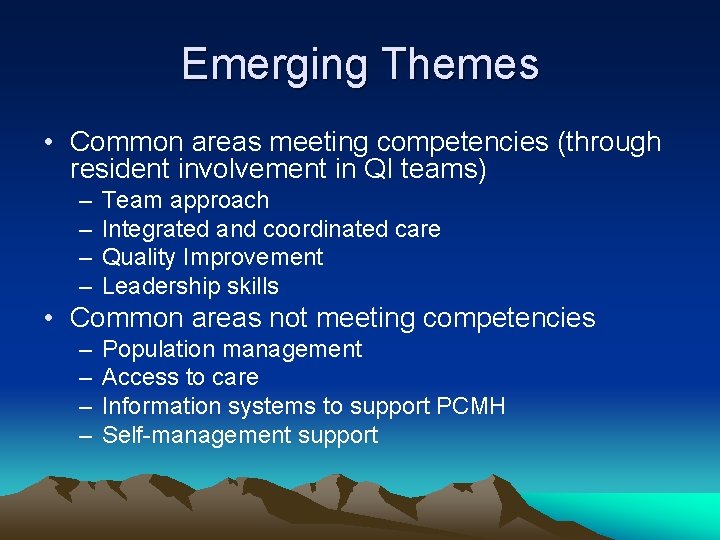 Emerging Themes

• Common areas meeting competencies (through resident involvement in QI teams)
– Team approach
– Integrated and coordinated care
– Quality Improvement
– Leadership skills

• Common areas not meeting competencies
– Population management
– Access to care
– Information systems to support PCMH
– Self-management support